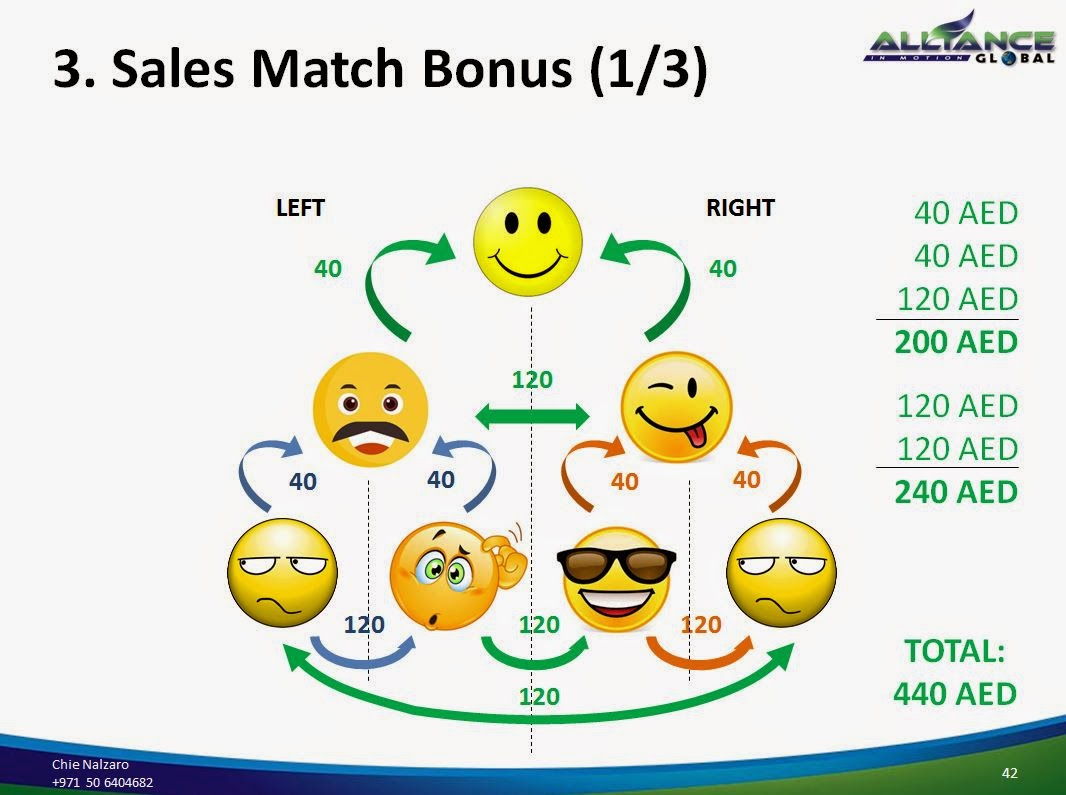 3. Sales Match Bonus (1/3)

ALLIANCE IN MOTION GLOBAL

LEFT

RIGHT

40

40

120

40

40

40

40

120

120

120

120

40 AED
40 AED
120 AED
200 AED

120 AED
120 AED
240 AED

TOTAL:
440 AED

Chie Nalzaro
+971 50 6404682

42